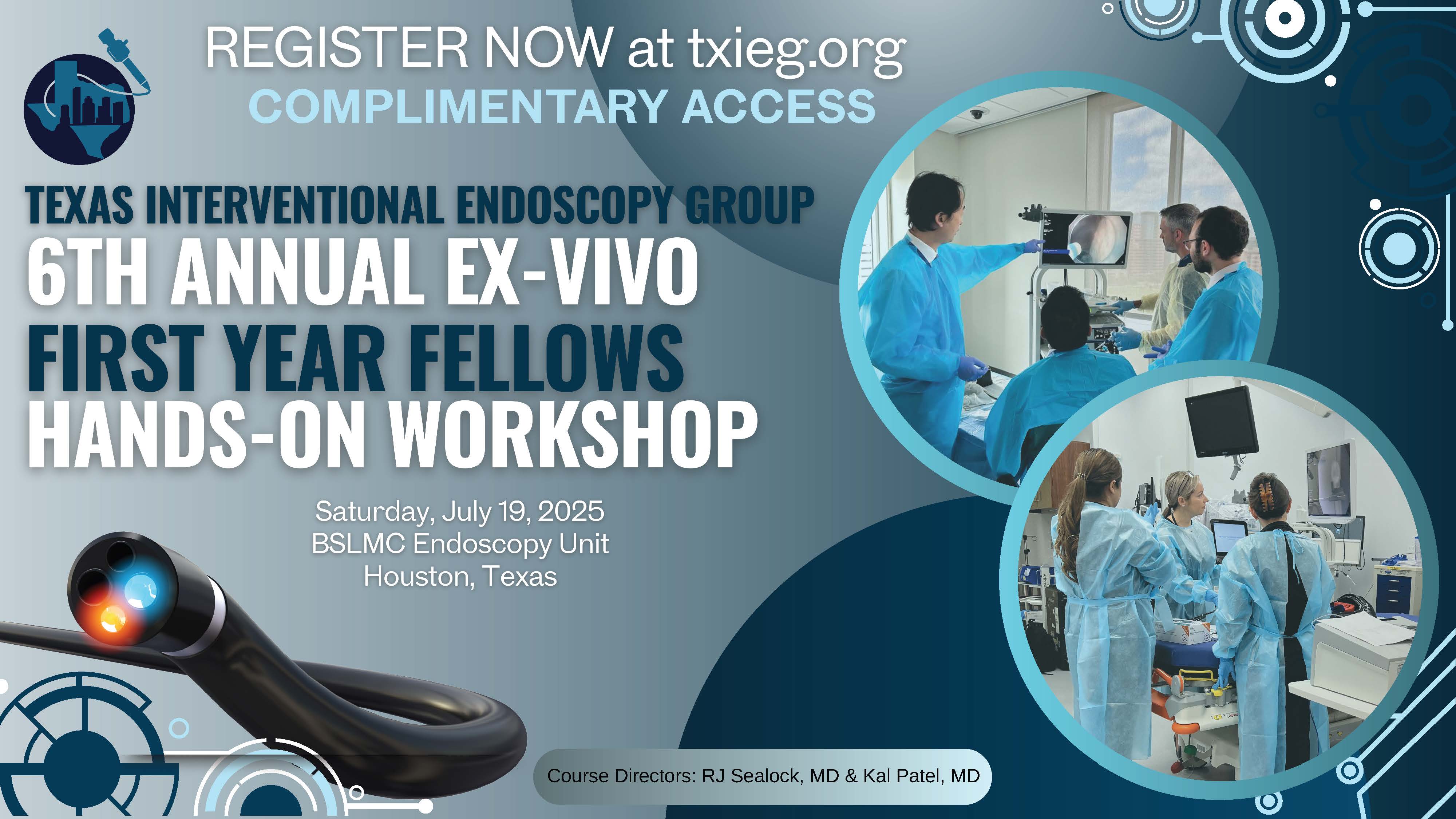 REGISTER NOW at txieg.org
COMPLIMENTARY ACCESS

TEXAS INTERVENTIONAL ENDOSCOPY GROUP
6TH ANNUAL EX-VIVO
FIRST YEAR FELLOWS
HANDS-ON WORKSHOP

Saturday, July 19, 2025
BSLMC Endoscopy Unit
Houston, Texas

Course Directors: RJ Sealock, MD & Kal Patel, MD